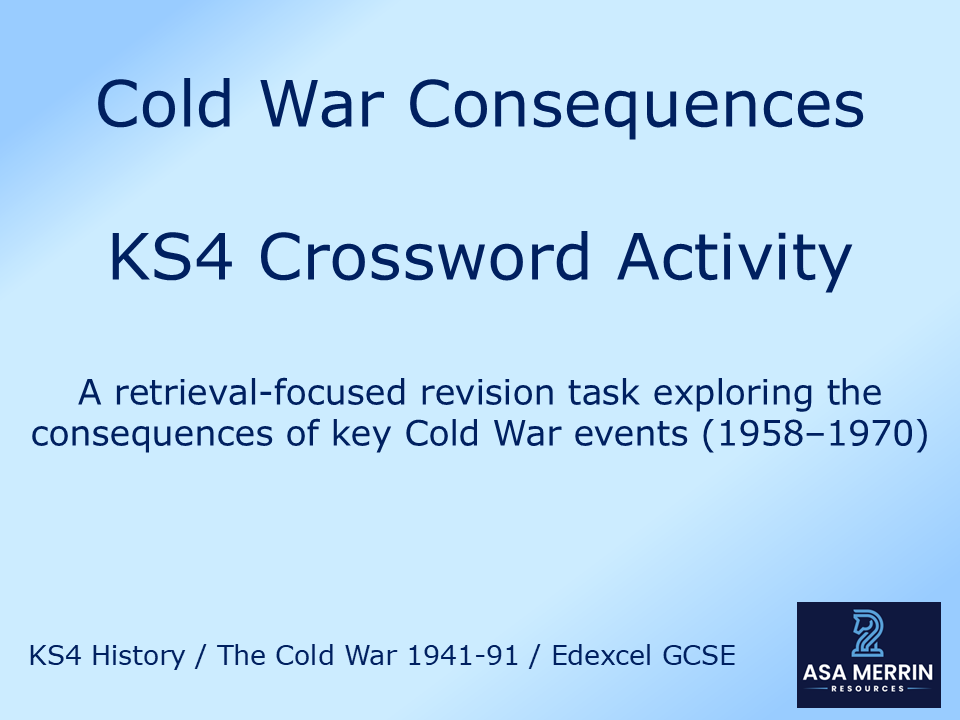 Cold War Consequences

KS4 Crossword Activity

A retrieval-focused revision task exploring the consequences of key Cold War events (1958–1970)

KS4 History / The Cold War 1941-91 / Edexcel GCSE

ASA MERRIN
RESOURCES